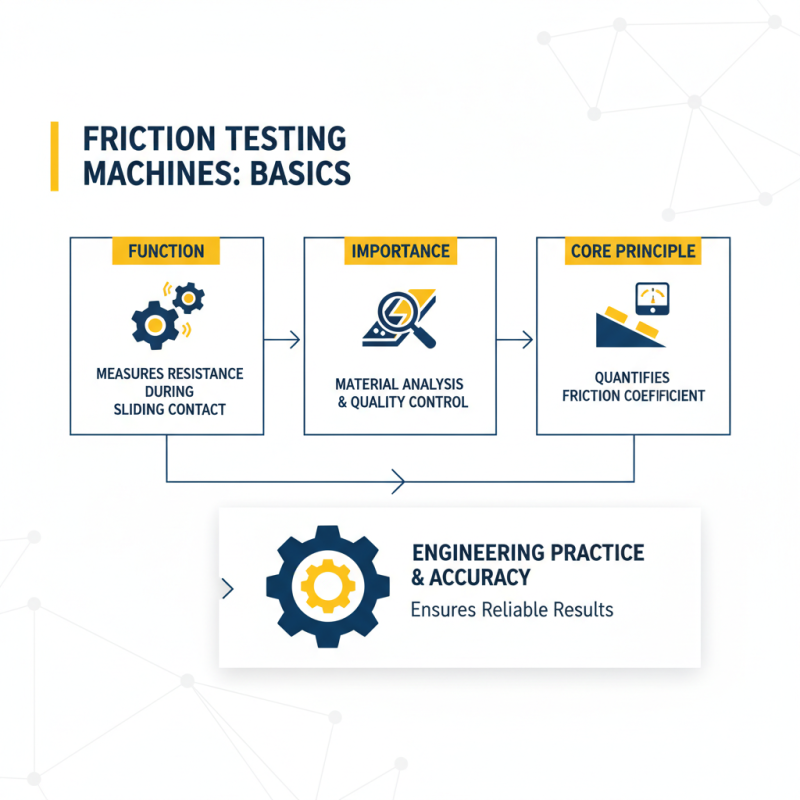 FRICTION TESTING MACHINES: BASICS

FUNCTION

MEASURES RESISTANCE DURING SLIDING CONTACT

IMPORTANCE

MATERIAL ANALYSIS & QUALITY CONTROL

CORE PRINCIPLE

QUANTIFIES FRICTION COEFFICIENT

ENGINEERING PRACTICE & ACCURACY

Ensures Reliable Results